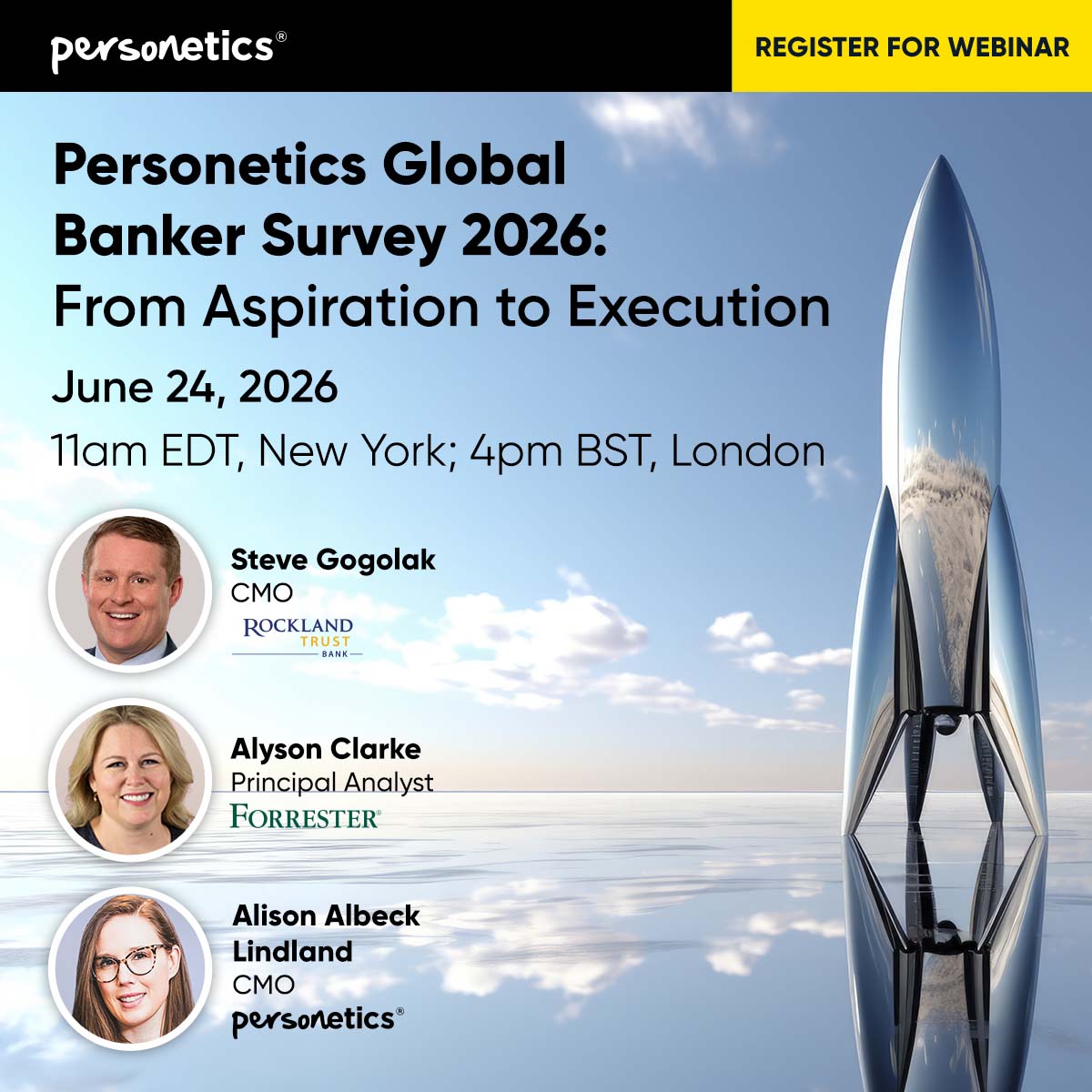 personetics®

REGISTER FOR WEBINAR

Personetics Global Banker Survey 2026: From Aspiration to Execution

June 24, 2026

11am EDT, New York; 4pm BST, London

Steve Gogolak
CMO
ROCKLAND TRUST BANK

Alyson Clarke
Principal Analyst
FORRESTER®

Alison Albeck Lindland
CMO
personetics®